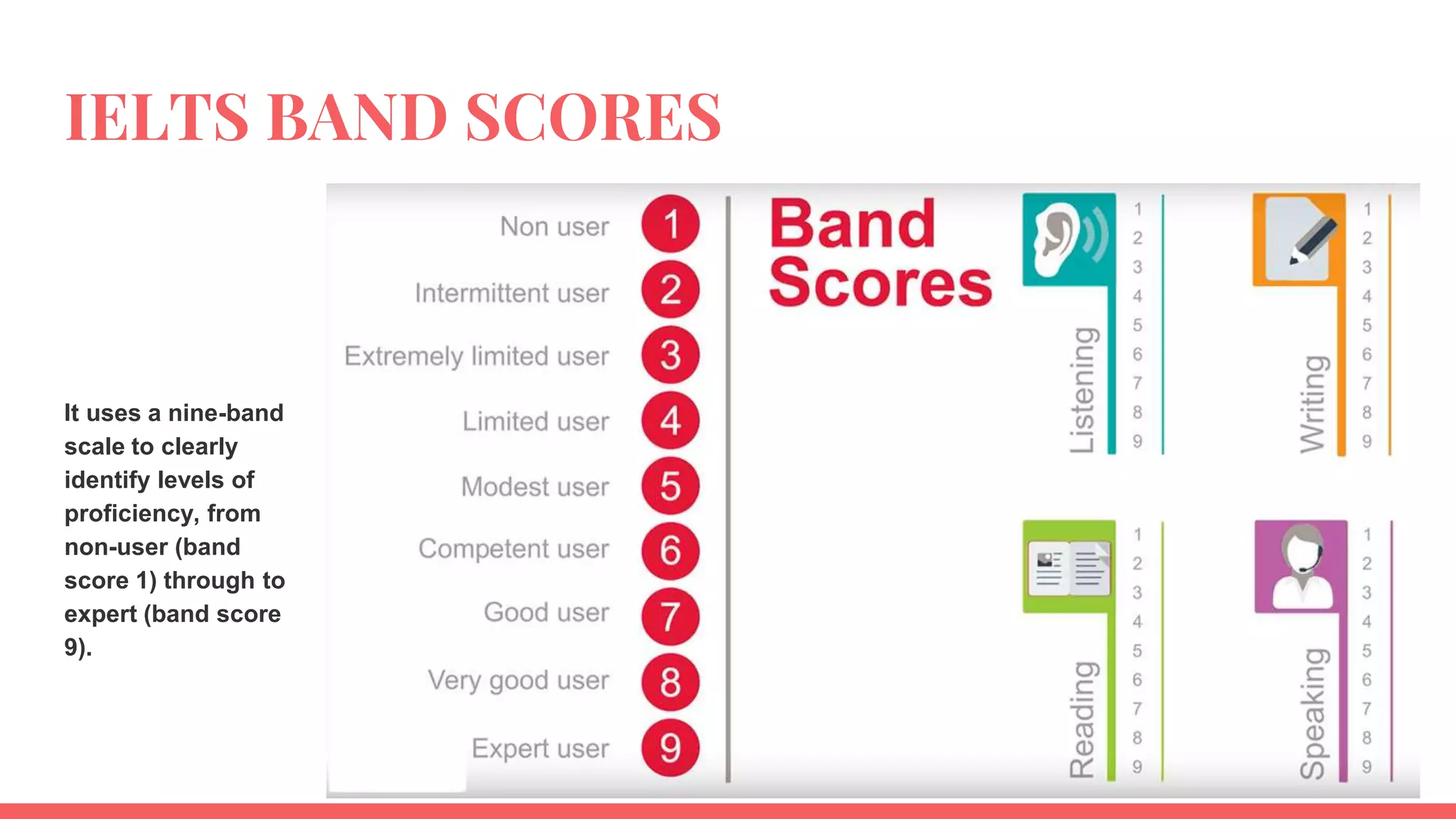 IELTS BAND SCORES

It uses a nine-band scale to clearly identify levels of proficiency, from non-user (band score 1) through to expert (band score 9).

Non user 1
Intermittent user 2
Extremely limited user 3
Limited user 4
Modest user 5
Competent user 6
Good user 7
Very good user 8
Expert user 9

Band Scores

Listening
1 2 3 4 5 6 7 8 9

Writing
1 2 3 4 5 6 7 8 9

Reading
1 2 3 4 5 6 7 8 9

Speaking
1 2 3 4 5 6 7 8 9